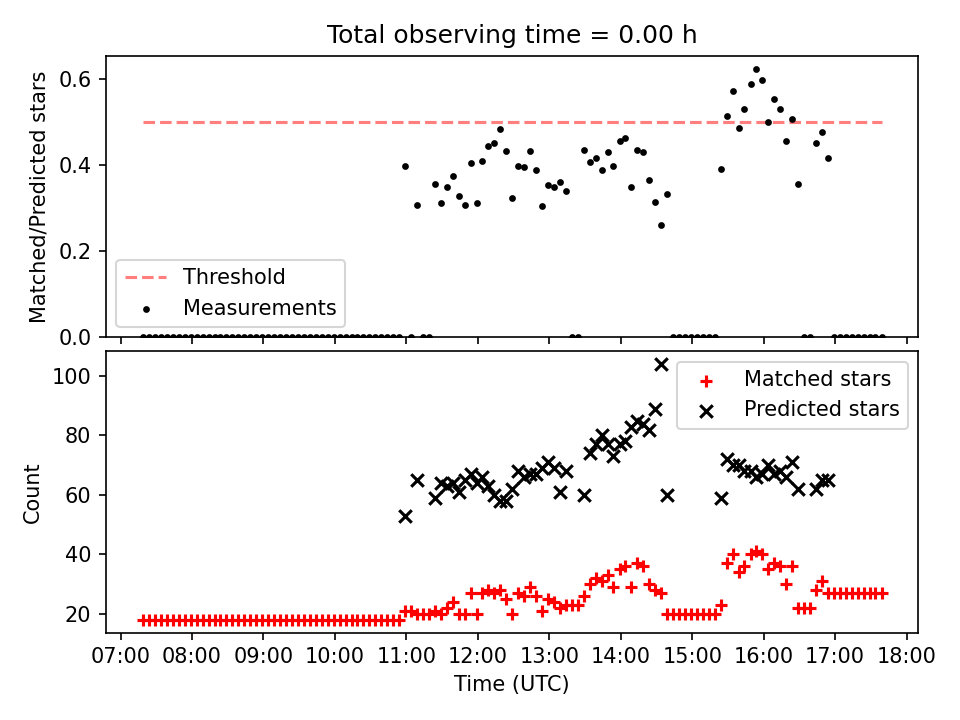 Total observing time = 0.00 h

Matched/Predicted stars

0.6
0.4
0.2
0.0

Threshold
Measurements

Count

100
80
60
40
20

Matched stars
Predicted stars

07:00 08:00 09:00 10:00 11:00 12:00 13:00 14:00 15:00 16:00 17:00 18:00

Time (UTC)